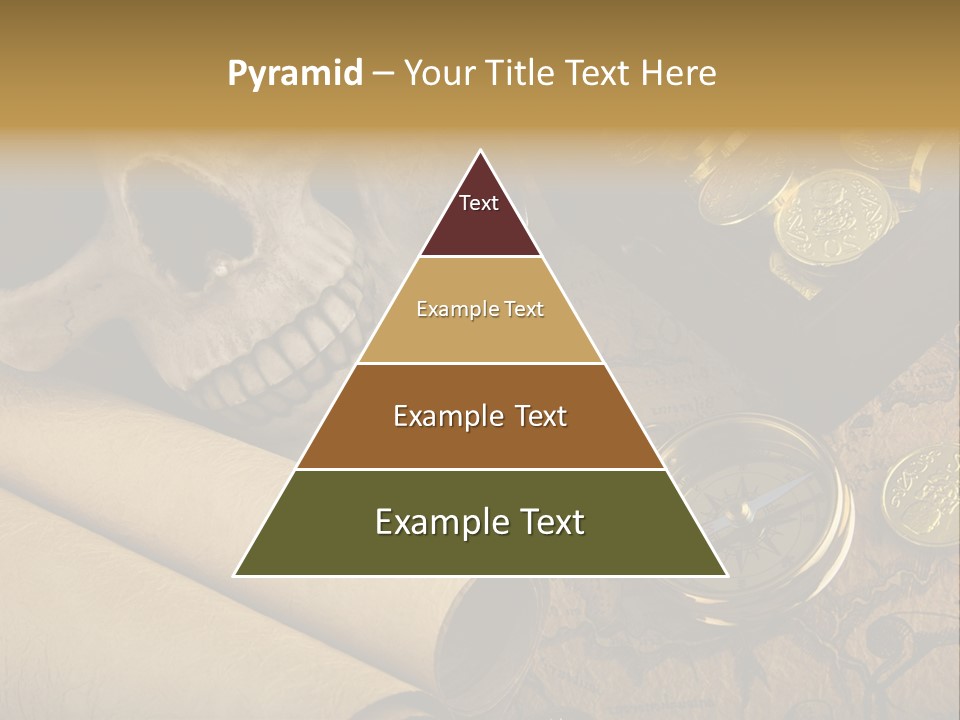 Pyramid – Your Title Text Here

Text

Example Text

Example Text

Example Text